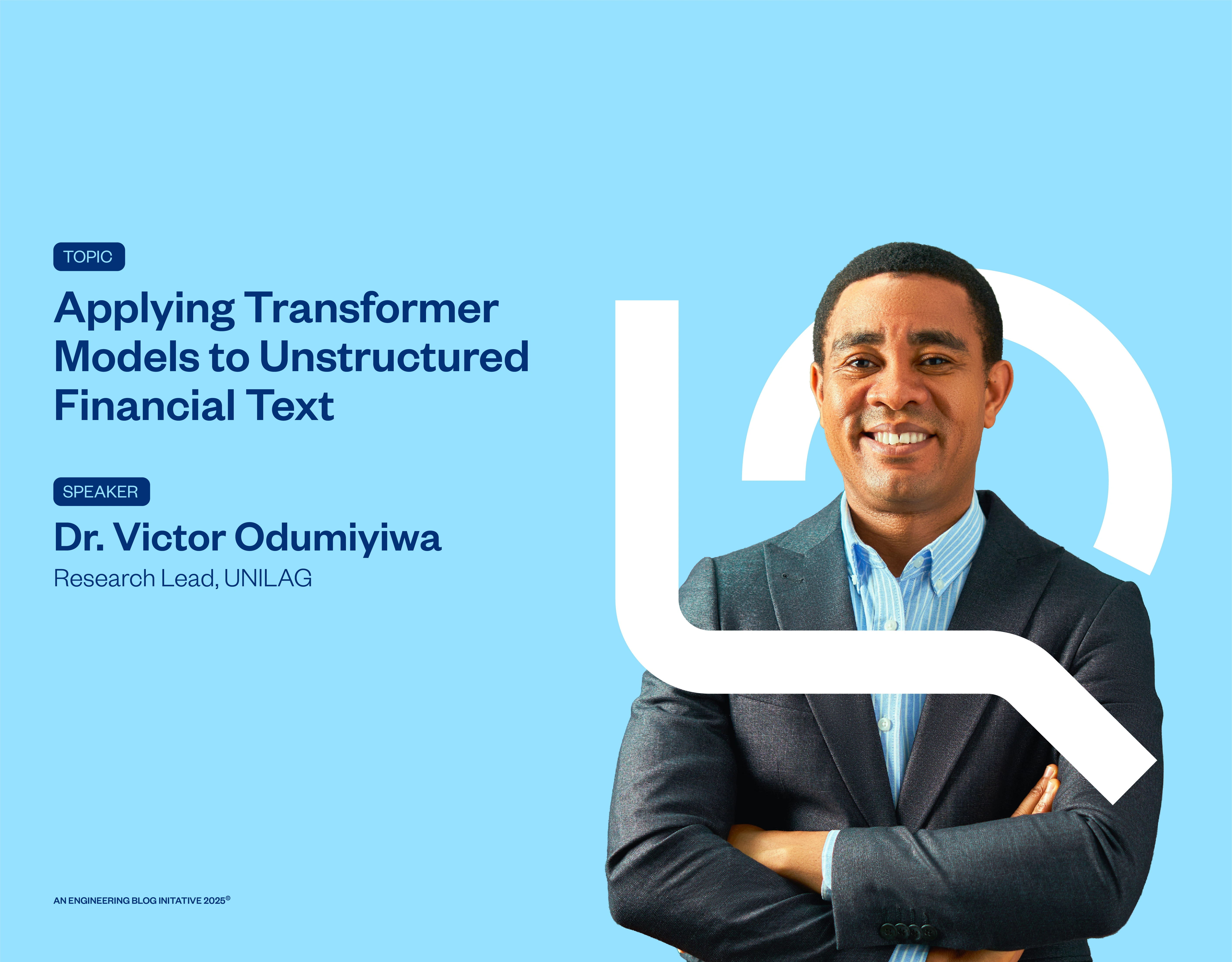 TOPIC

Applying Transformer Models to Unstructured Financial Text

SPEAKER

Dr. Victor Odumiyiwa

Research Lead, UNILAG

AN ENGINEERING BLOG INITATIVE 2025©